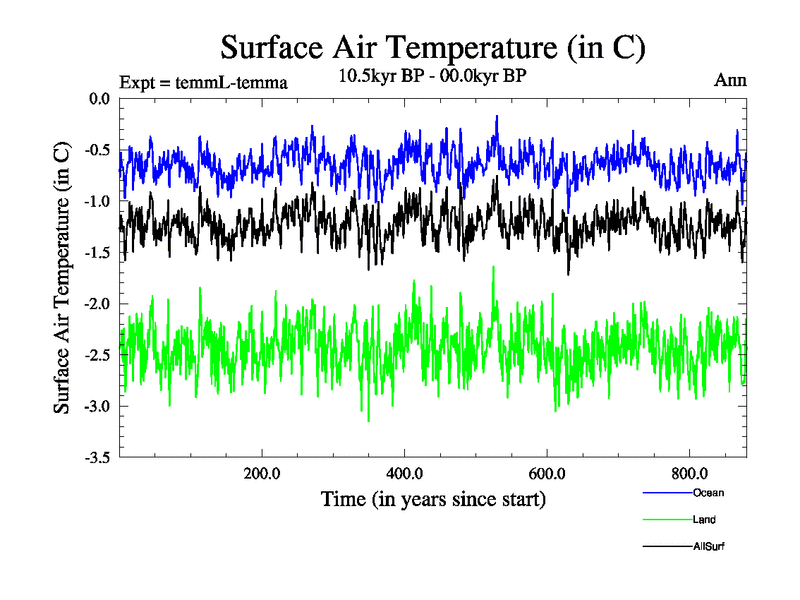 Surface Air Temperature (in C)

Expt = temmL-temma

10.5kyr BP - 00.0kyr BP

Ann

Surface Air Temperature (in C)

0.0
-0.5
-1.0
-1.5
-2.0
-2.5
-3.0
-3.5

200.0
400.0
600.0
800.0

Time (in years since start)

Ocean
Land
AllSurf